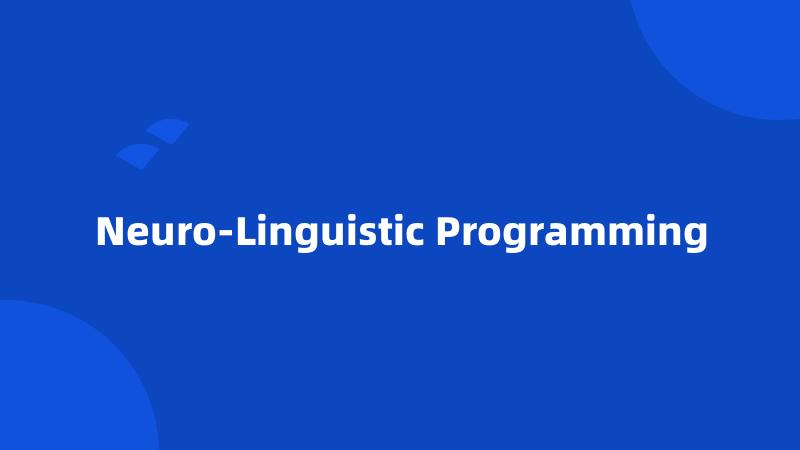 Neuro-Linguistic Programming